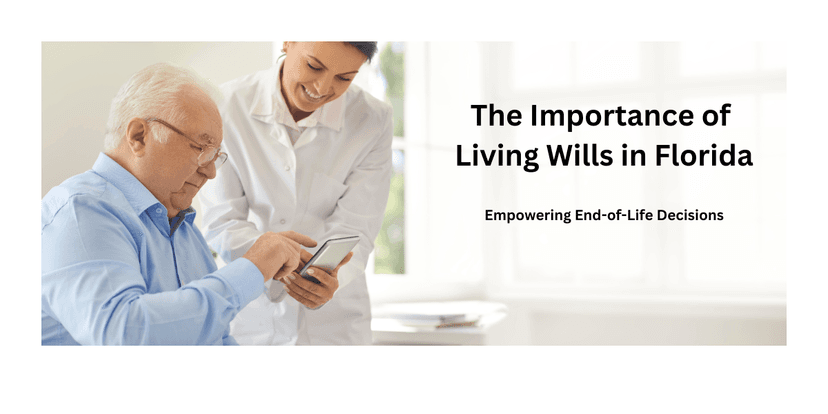 The Importance of Living Wills in Florida

Empowering End-of-Life Decisions